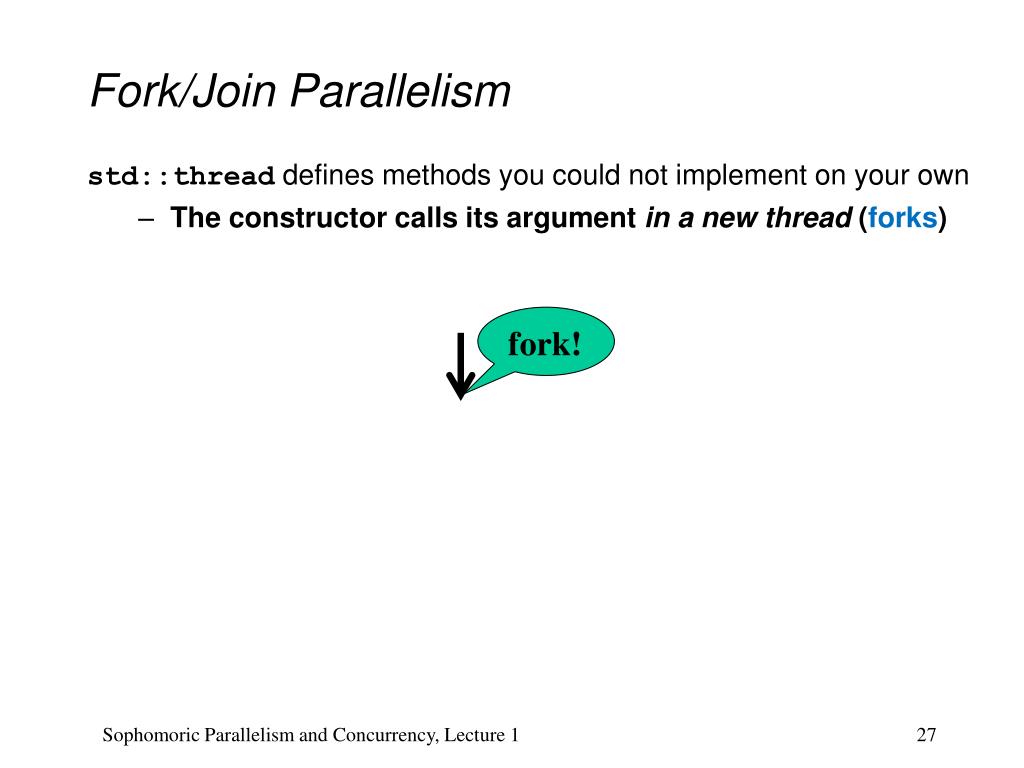 Fork/Join Parallelism

std::thread defines methods you could not implement on your own

– The constructor calls its argument in a new thread (forks)

fork!

Sophomoric Parallelism and Concurrency, Lecture 1

27